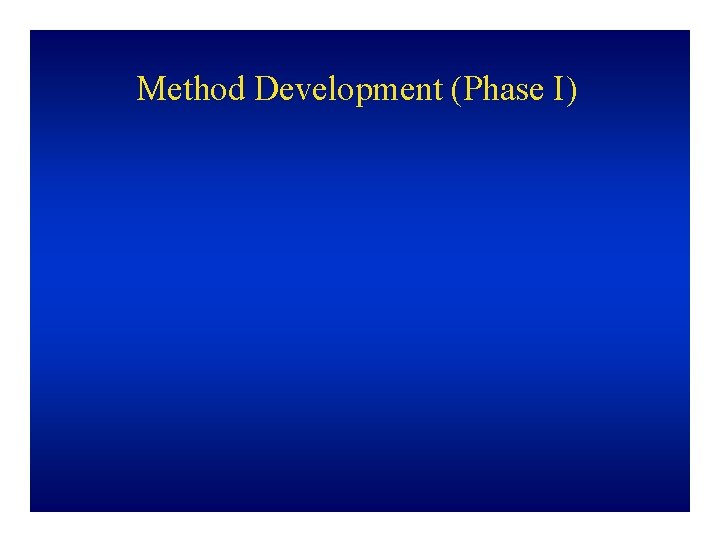 Method Development (Phase I)